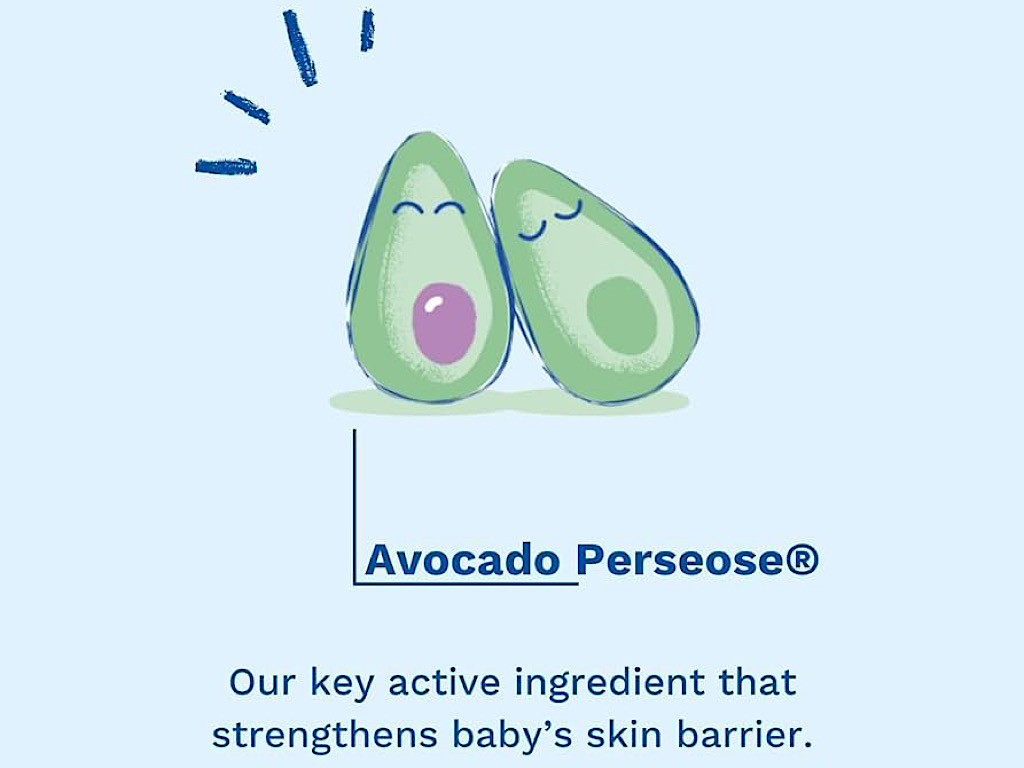 Avocado Perseose®

Our key active ingredient that strengthens baby’s skin barrier.